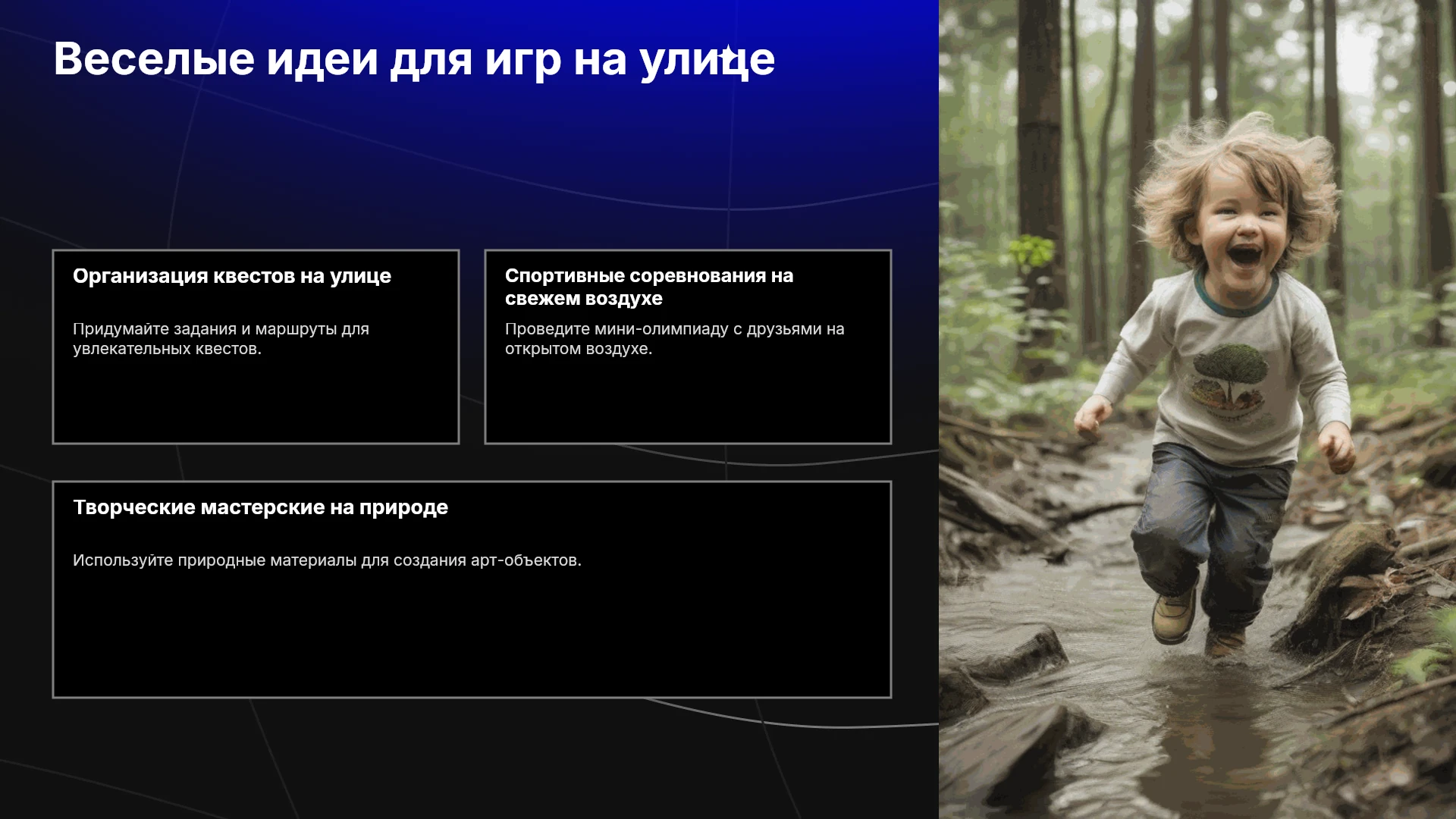 Веселые идеи для игр на улице

Организация квестов на улице

Придумайте задания и маршруты для увлекательных квестов.

Спортивные соревнования на свежем воздухе

Проведите мини-олимпиаду с друзьями на открытом воздухе.

Творческие мастерские на природе

Используйте природные материалы для создания арт-объектов.